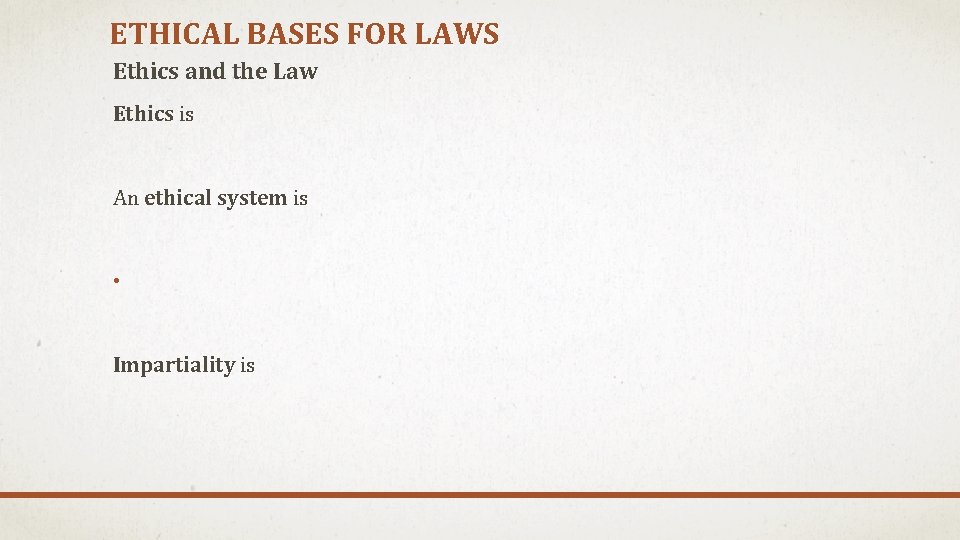 ETHICAL BASES FOR LAWS

Ethics and the Law

Ethics is

An ethical system is

•

Impartiality is